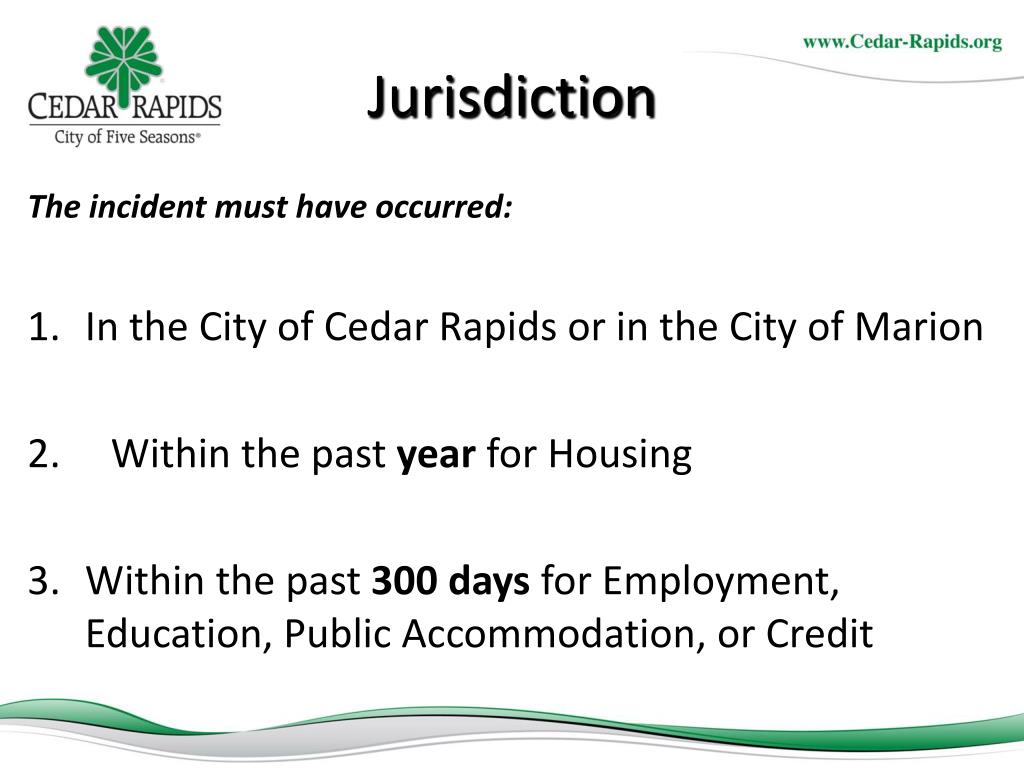 CEDAR RAPIDS
City of Five Seasons®

www.Cedar-Rapids.org

Jurisdiction

The incident must have occurred:

1. In the City of Cedar Rapids or in the City of Marion

2. Within the past year for Housing

3. Within the past 300 days for Employment, Education, Public Accommodation, or Credit